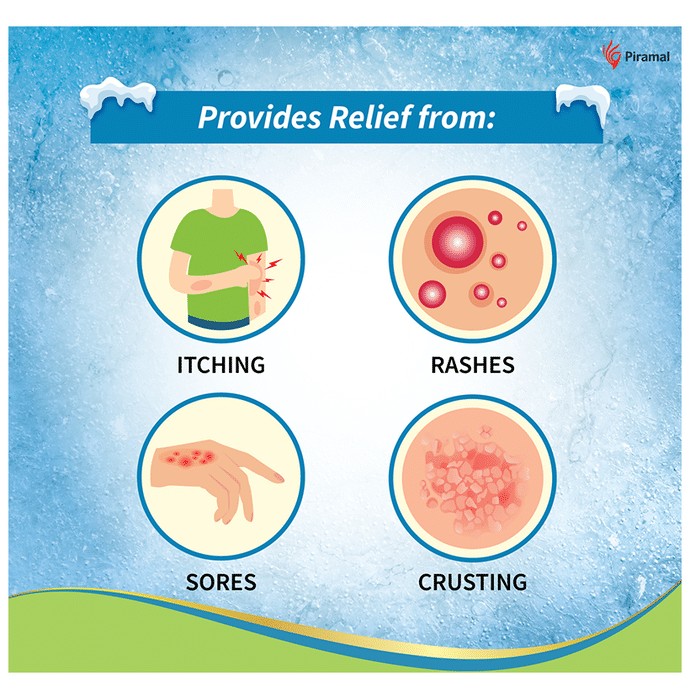 Piramal

Provides Relief from:

ITCHING

RASHES

SORES

CRUSTING